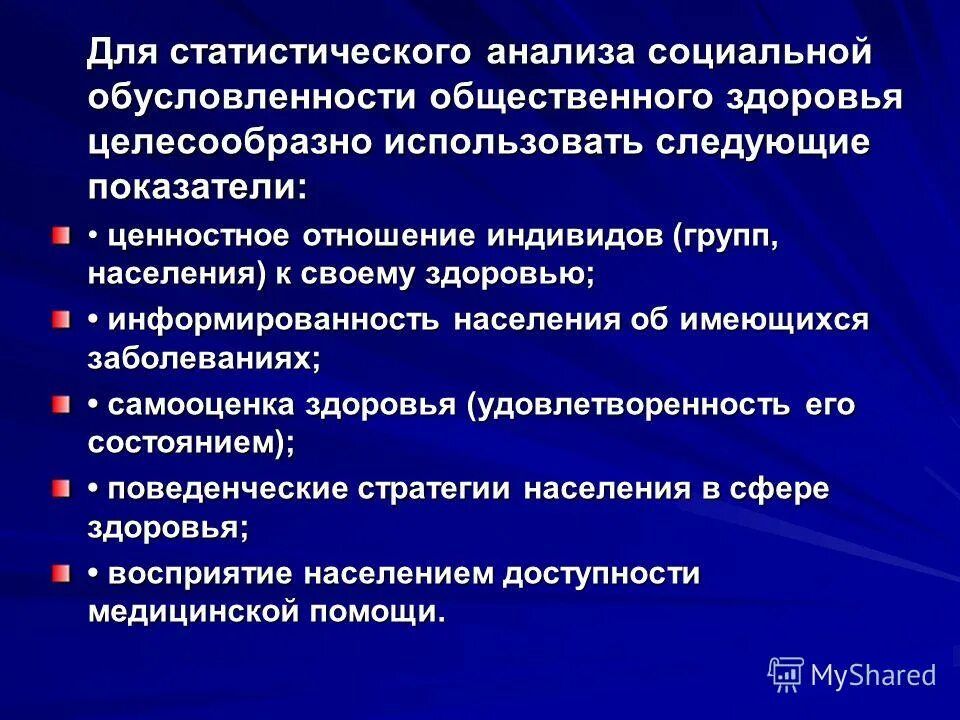 Для статистического анализа социальной обусловленности общественного здоровья целесообразно использовать следующие показатели:

• ценностное отношение индивидов (групп, населения) к своему здоровью;

• информированность населения об имеющихся заболеваниях;

• самооценка здоровья (удовлетворенность его состоянием);

• поведенческие стратегии населения в сфере здоровья;

• восприятие населением доступности медицинской помощи.

MyShared